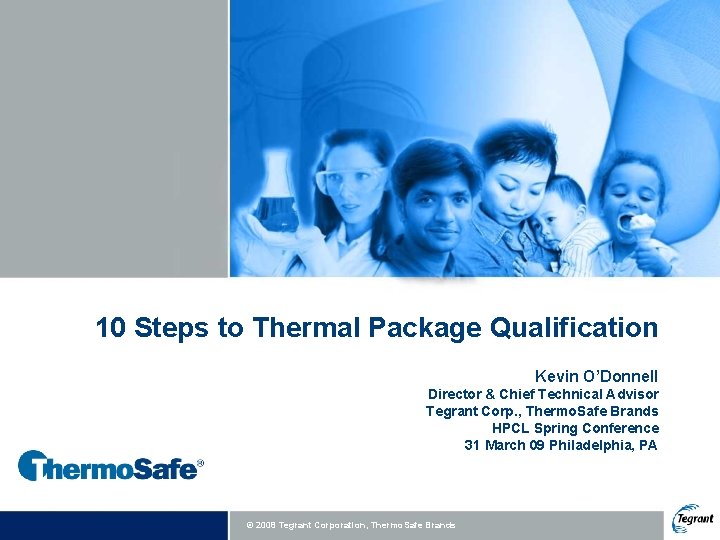 10 Steps to Thermal Package Qualification

Kevin O'Donnell
Director & Chief Technical Advisor
Tegrant Corp., ThermoSafe Brands
HPCL Spring Conference
31 March 09 Philadelphia, PA

ThermoSafe®

© 2008 Tegrant Corporation, ThermoSafe Brands

Tegrant